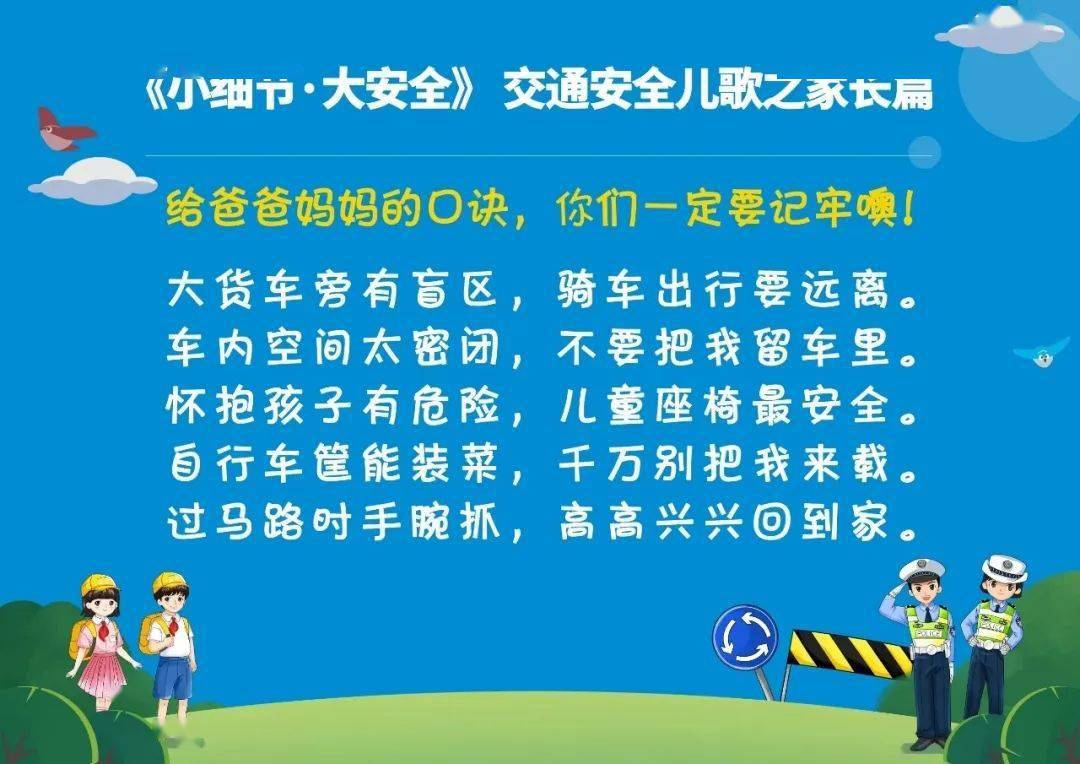 《小细节·大安全》 交通安全儿歌之家长篇

给爸爸妈妈的口诀，你们一定要记牢噢！

大货车旁有盲区，骑车出行要远离。
车内空间太密闭，不要把我留车里。
怀抱孩子有危险，儿童座椅最安全。
自行车筐能装菜，千万别把我来载。
过马路时手腕抓，高高兴兴回到家。